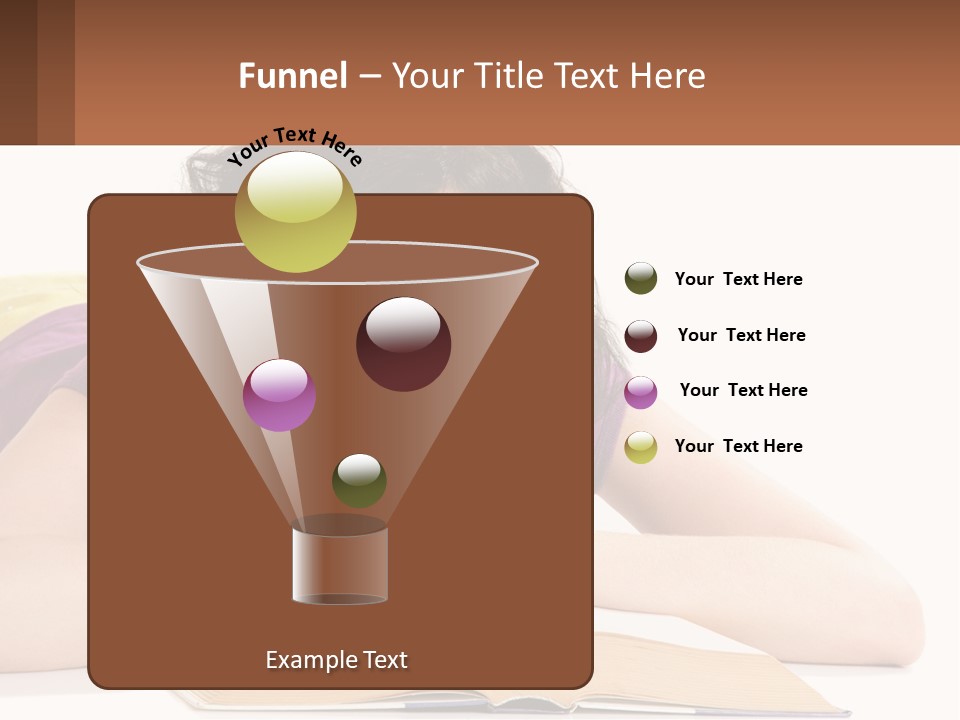 Funnel – Your Title Text Here

Your Text Here

Your Text Here

Your Text Here

Your Text Here

Your Text Here

Example Text